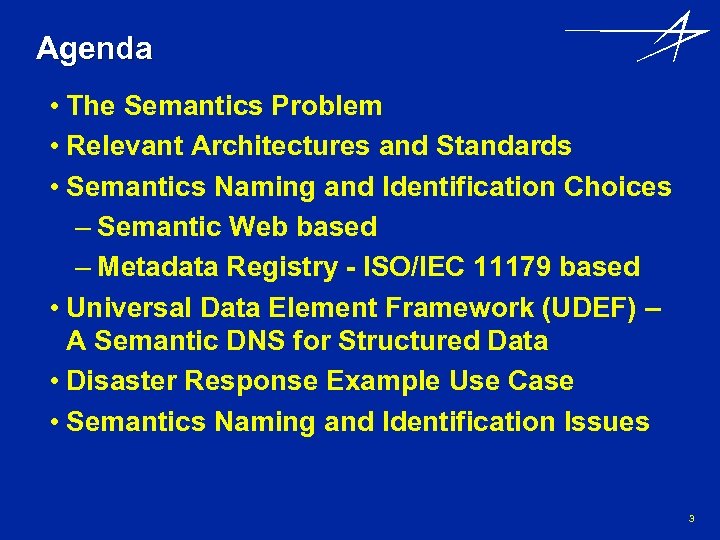 Agenda

• The Semantics Problem
• Relevant Architectures and Standards
• Semantics Naming and Identification Choices
– Semantic Web based
– Metadata Registry - ISO/IEC 11179 based
• Universal Data Element Framework (UDEF) – A Semantic DNS for Structured Data
• Disaster Response Example Use Case
• Semantics Naming and Identification Issues

3